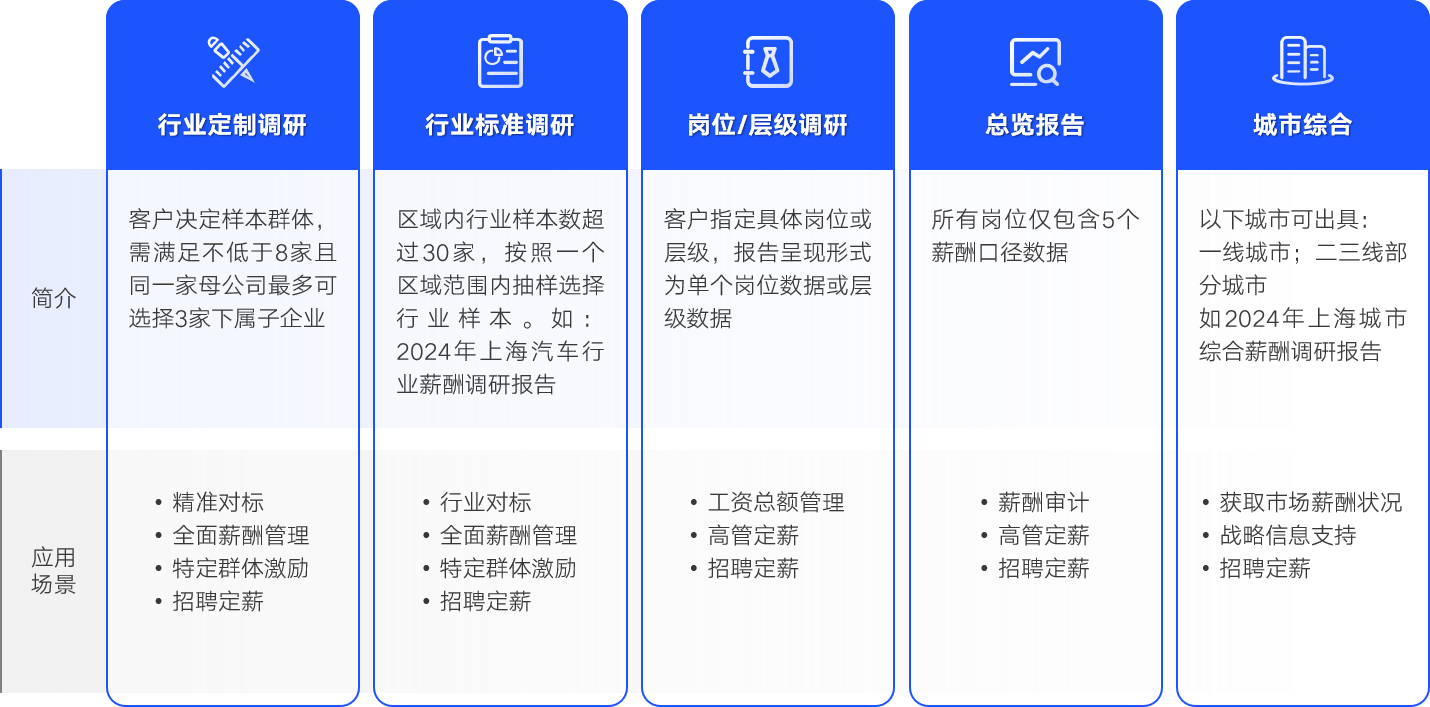 |  | 行业定制调研 | 行业标准调研 | 岗位/层级调研 | 总览报告 | 城市综合 |
|---|---|---|---|---|---|
| 简介 | 客户决定样本群体，需满足不低于8家且同一家母公司最多可选择3家下属子企业 | 区域内行业样本数超过30家，按照一个区域范围内抽样选择行业样本。如：2024年上海汽车行业薪酬调研报告 | 客户指定具体岗位或层级，报告呈现形式为单个岗位数据或层级数据 | 所有岗位仅包含5个薪酬口径数据 | 以下城市可出具：一线城市；二三线部分城市 如2024年上海城市综合薪酬调研报告 |
| 应用场景 | • 精准对标 • 全面薪酬管理 • 特定群体激励 • 招聘定薪 | • 行业对标 • 全面薪酬管理 • 特定群体激励 • 招聘定薪 | • 工资总额管理 • 高管定薪 • 招聘定薪 | • 薪酬审计 • 高管定薪 • 招聘定薪 | • 获取市场薪酬状况 • 战略信息支持 • 招聘定薪 |